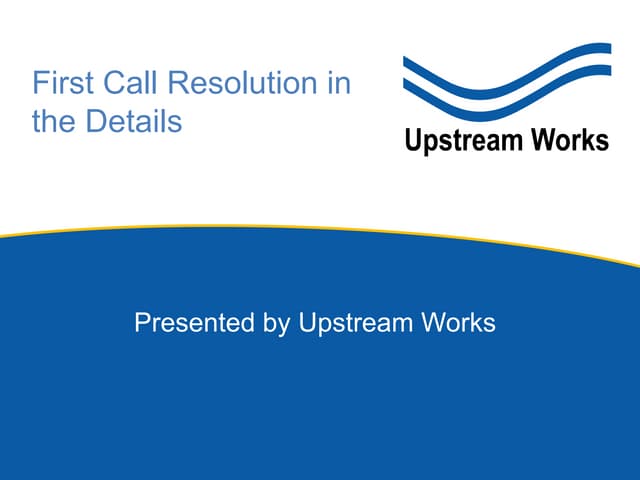 First Call Resolution in the Details

Upstream Works

Presented by Upstream Works